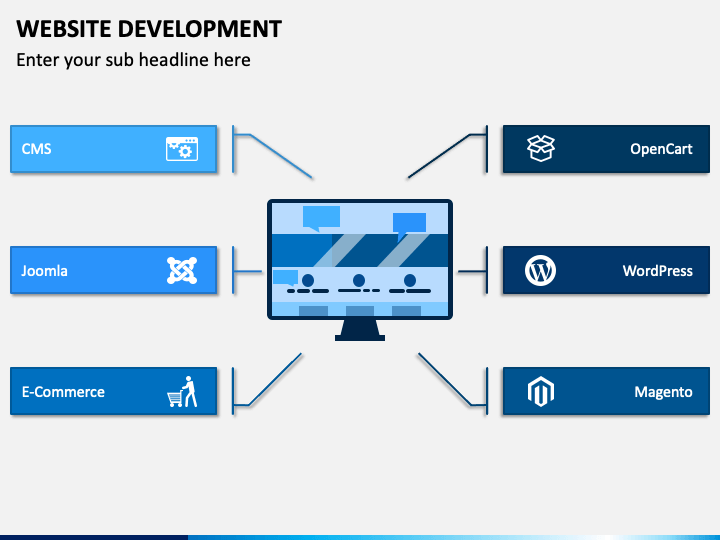 WEBSITE DEVELOPMENT

Enter your sub headline here

CMS

Joomla

E-Commerce

OpenCart

WordPress

Magento